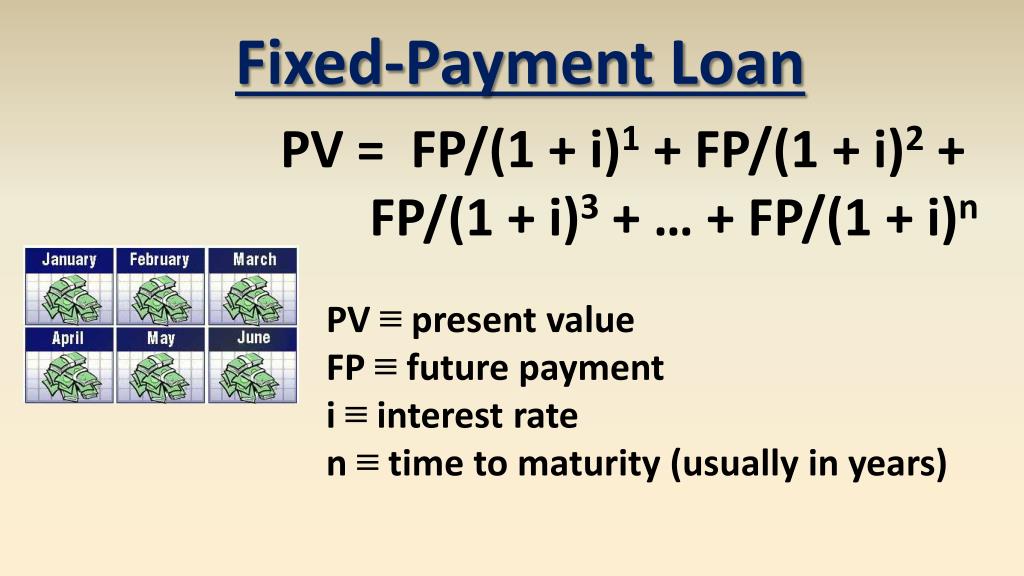 Fixed-Payment Loan

$PV = FP/(1 + i)^1 + FP/(1 + i)^2 + FP/(1 + i)^3 + \ldots + FP/(1 + i)^n$

January
February
March
April
May
June

PV $\equiv$ present value
FP $\equiv$ future payment
i $\equiv$ interest rate
n $\equiv$ time to maturity (usually in years)